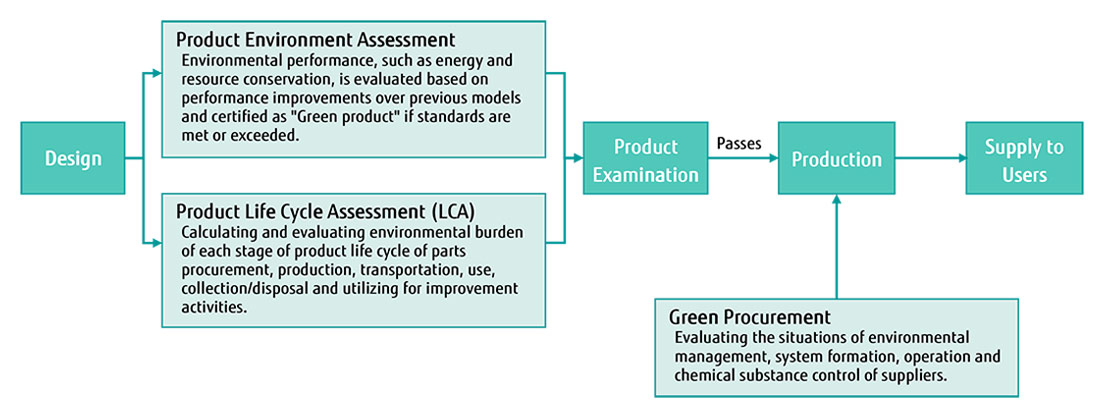 Design

Product Environment Assessment
Environmental performance, such as energy and resource conservation, is evaluated based on performance improvements over previous models and certified as "Green product" if standards are met or exceeded.

Product Life Cycle Assessment (LCA)
Calculating and evaluating environmental burden of each stage of product life cycle of parts procurement, production, transportation, use, collection/disposal and utilizing for improvement activities.

Product Examination

Passes

Production

Supply to Users

Green Procurement
Evaluating the situations of environmental management, system formation, operation and chemical substance control of suppliers.